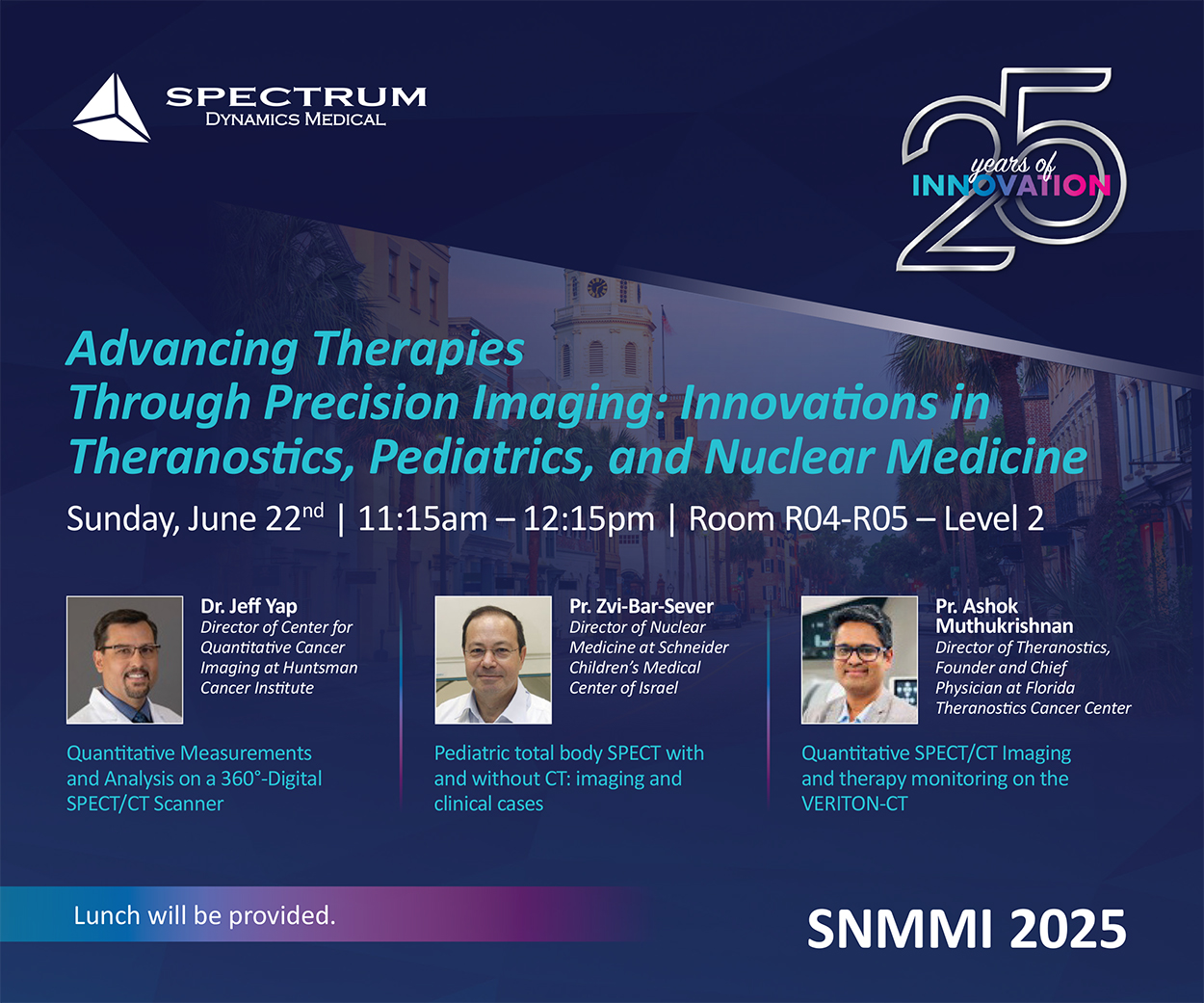 SPECTRUM
DYNAMICS MEDICAL

25 years of INNOVATION

Advancing Therapies Through Precision Imaging: Innovations in Theranostics, Pediatrics, and Nuclear Medicine

Sunday, June 22$^{nd}$ | 11:15am – 12:15pm | Room R04-R05 – Level 2

Dr. Jeff Yap
Director of Center for Quantitative Cancer Imaging at Huntsman Cancer Institute

Quantitative Measurements and Analysis on a 360°-Digital SPECT/CT Scanner

Pr. Zvi-Bar-Sever
Director of Nuclear Medicine at Schneider Children's Medical Center of Israel

Pediatric total body SPECT with and without CT: imaging and clinical cases

Pr. Ashok Muthukrishnan
Director of Theranostics, Founder and Chief Physician at Florida Theranostics Cancer Center

Quantitative SPECT/CT Imaging and therapy monitoring on the VERITON-CT

Lunch will be provided.

SNMMI 2025